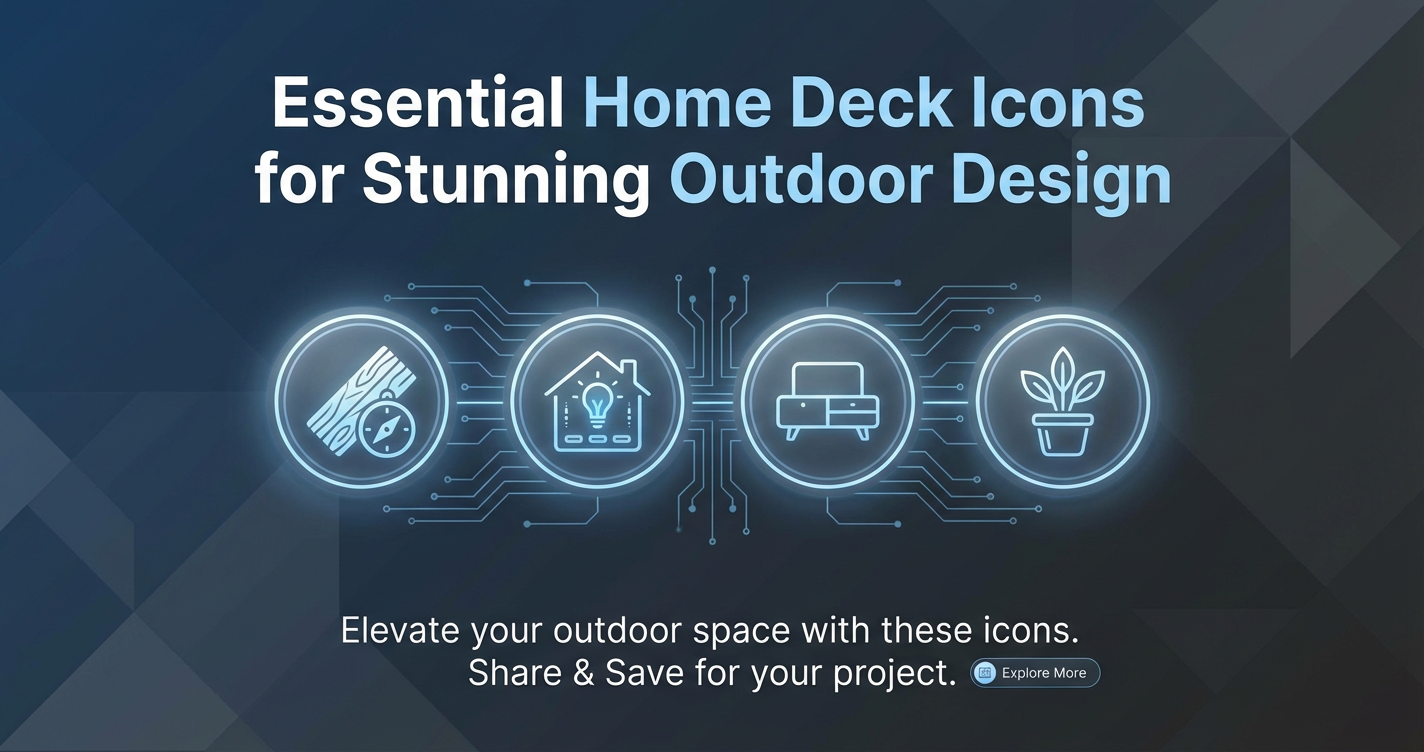 Essential Home Deck Icons for Stunning Outdoor Design

Elevate your outdoor space with these icons. Share & Save for your project.

Explore More